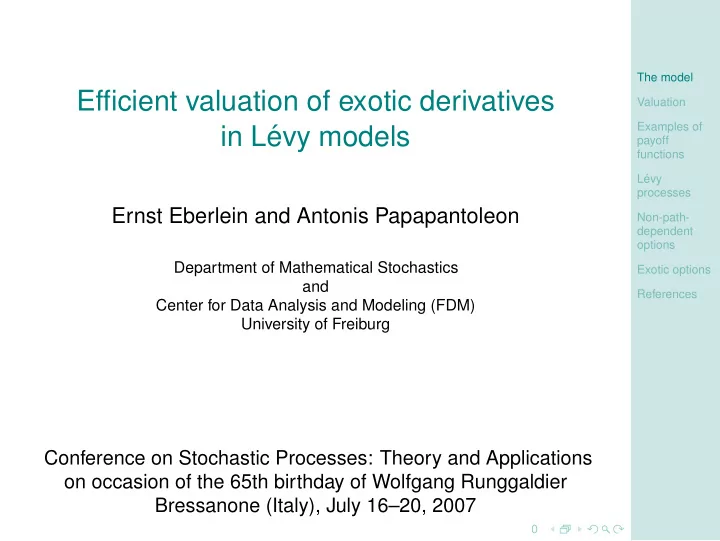 Efficient valuation of exotic derivatives in Lévy models

Ernst Eberlein and Antonis Papapantoleon

Department of Mathematical Stochastics
and
Center for Data Analysis and Modeling (FDM)
University of Freiburg

Conference on Stochastic Processes: Theory and Applications
on occasion of the 65th birthday of Wolfgang Runggaldier
Bressanone (Italy), July 16–20, 2007

0

The model

Valuation

Examples of payoff functions

Lévy processes

Non-path-dependent options

Exotic options

References